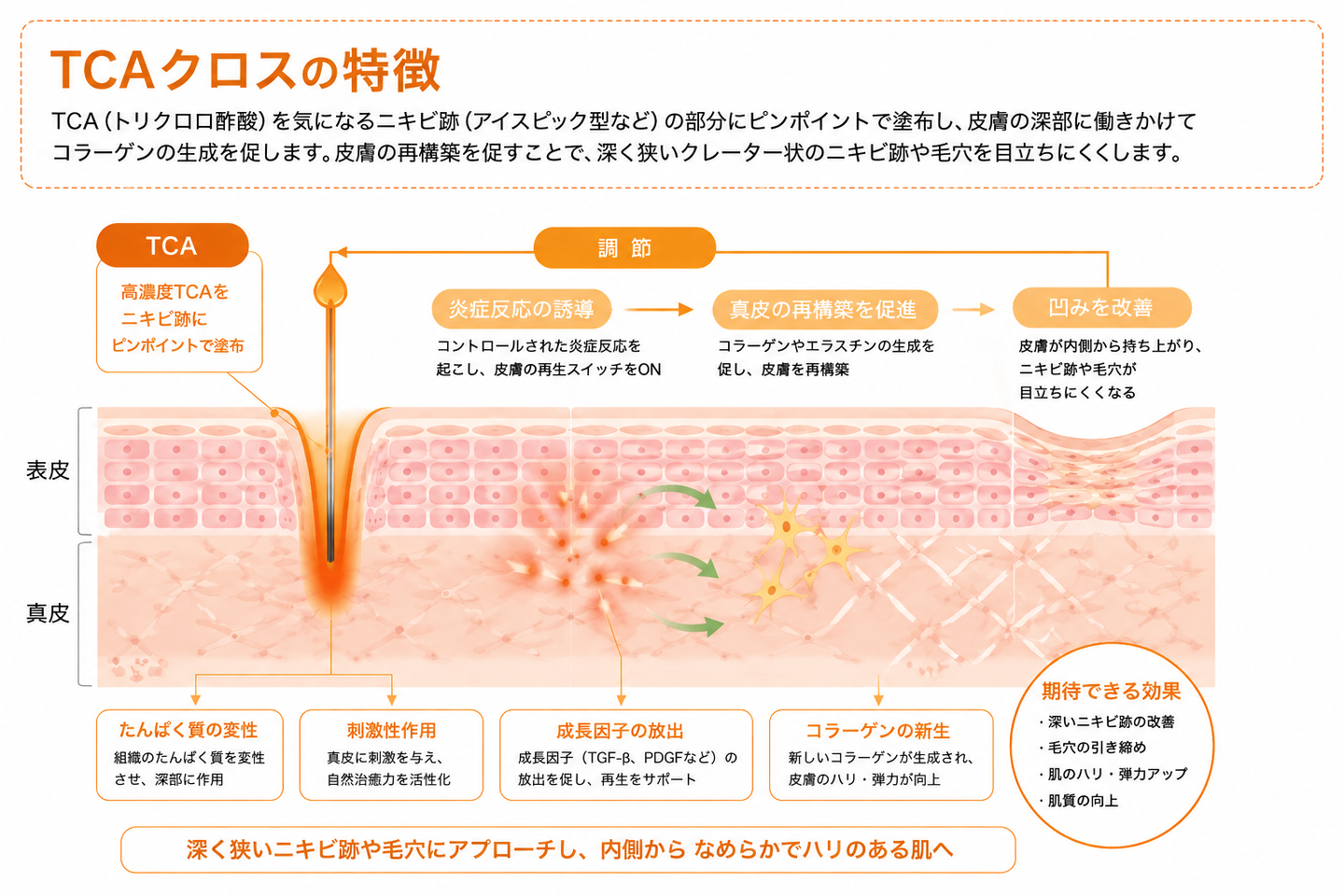 TCAクロスの特徴

TCA（トリクロロ酢酸）を気になるニキビ跡（アイスピック型など）の部分にピンポイントで塗布し、皮膚の深部に働きかけてコラーゲンの生成を促します。皮膚の再構築を促すことで、深く狭いクレーター状のニキビ跡や毛穴を目立ちにくくします。

TCA

高濃度TCAを
ニキビ跡に
ピンポイントで塗布

調 節

炎症反応の誘導

コントロールされた炎症反応を起こし、皮膚の再生スイッチをON

真皮の再構築を促進

コラーゲンやエラスチンの生成を促し、皮膚を再構築

凹みを改善

皮膚が内側から持ち上がり、ニキビ跡や毛穴が目立ちにくくなる

表皮

真皮

たんぱく質の変性

組織のたんぱく質を変性させ、深部に作用

刺激性作用

真皮に刺激を与え、自然治癒力を活性化

成長因子の放出

成長因子（TGF-β、PDGFなど）の放出を促し、再生をサポート

コラーゲンの新生

新しいコラーゲンが生成され、皮膚のハリ・弾力が向上

期待できる効果

・深いニキビ跡の改善
・毛穴の引き締め
・肌のハリ・弾力アップ
・肌質の向上

深く狭いニキビ跡や毛穴にアプローチし、内側から なめらかでハリのある肌へ